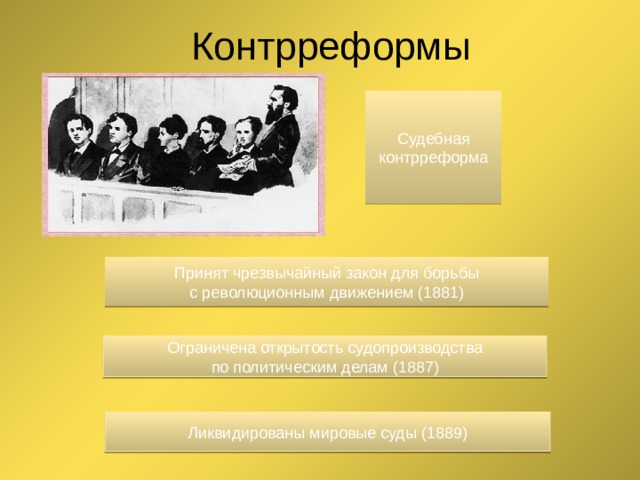 Контрреформы

Судебная контрреформа

Принят чрезвычайный закон для борьбы с революционным движением (1881)

Ограничена открытость судопроизводства по политическим делам (1887)

Ликвидированы мировые суды (1889)